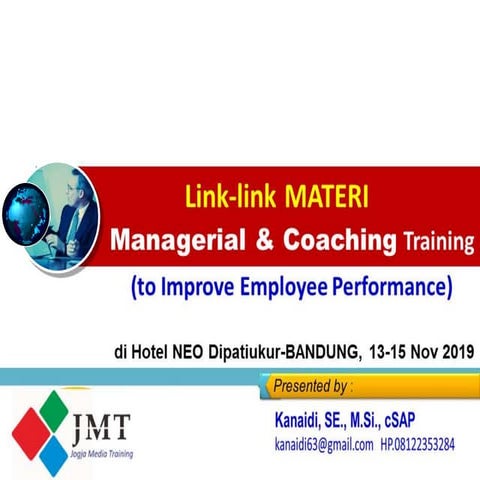 Link-link MATERI
Managerial & Coaching Training
(to Improve Employee Performance)

di Hotel NEO Dipatiukur-BANDUNG, 13-15 Nov 2019

Presented by :

JMT
Jogja Media Training

Kanaidi, SE., M.Si., cSAP
kanaidi63@gmail.com HP.08122353284